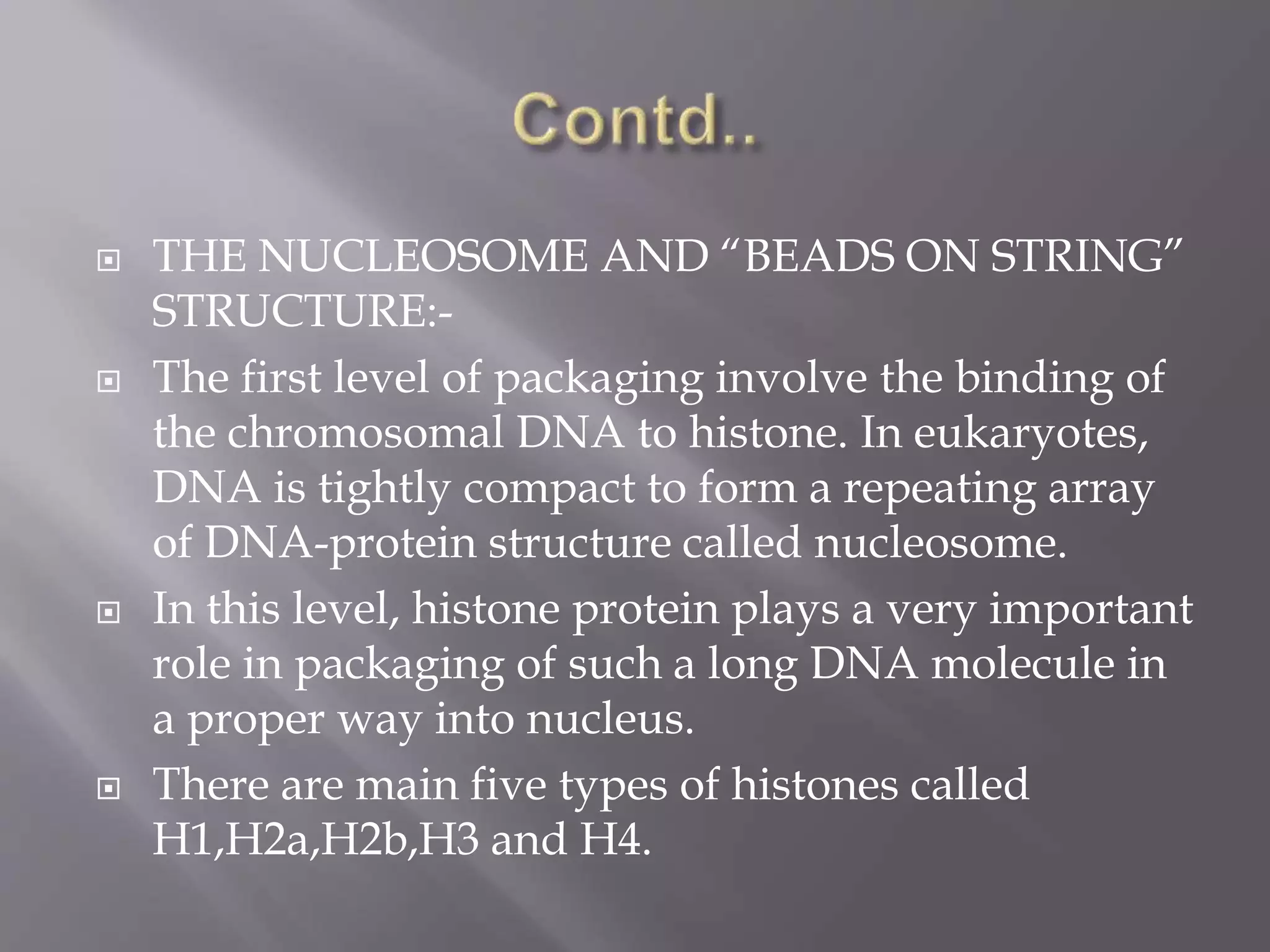 Contd..

THE NUCLEOSOME AND “BEADS ON STRING” STRUCTURE:-

The first level of packaging involve the binding of the chromosomal DNA to histone. In eukaryotes, DNA is tightly compact to form a repeating array of DNA-protein structure called nucleosome.

In this level, histone protein plays a very important role in packaging of such a long DNA molecule in a proper way into nucleus.

There are main five types of histones called H1,H2a,H2b,H3 and H4.